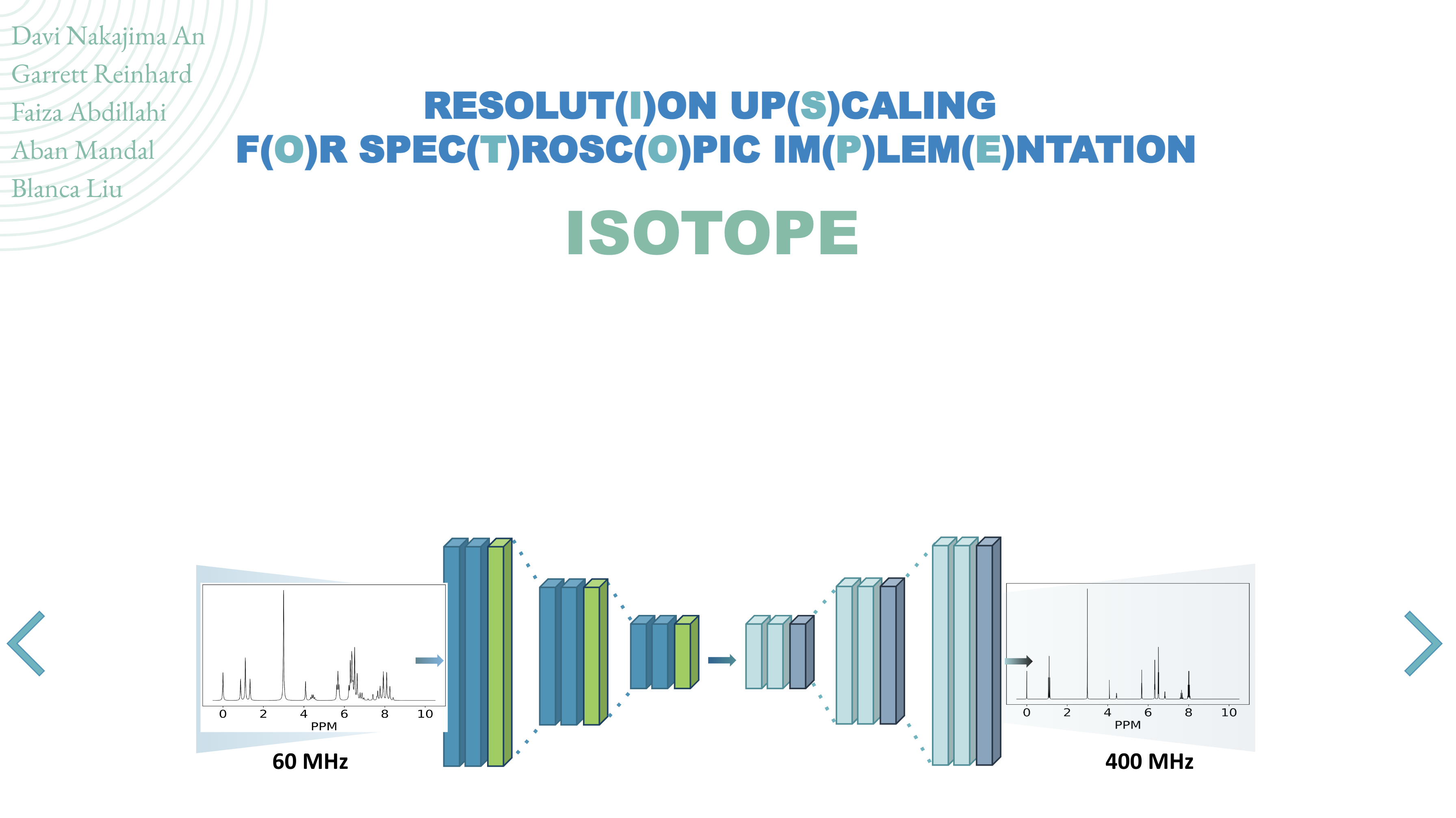 Davi Nakajima An
Garrett Reinhard
Faiza Abdillahi
Aban Mandal
Blanca Liu

RESOLUT(I)ON UP(S)CALING
F(O)R SPEC(T)ROSC(O)PIC IM(P)LEM(E)NTATION

ISOTOPE

0 2 4 6 8 10
PPM
60 MHz

0 2 4 6 8 10
PPM
400 MHz